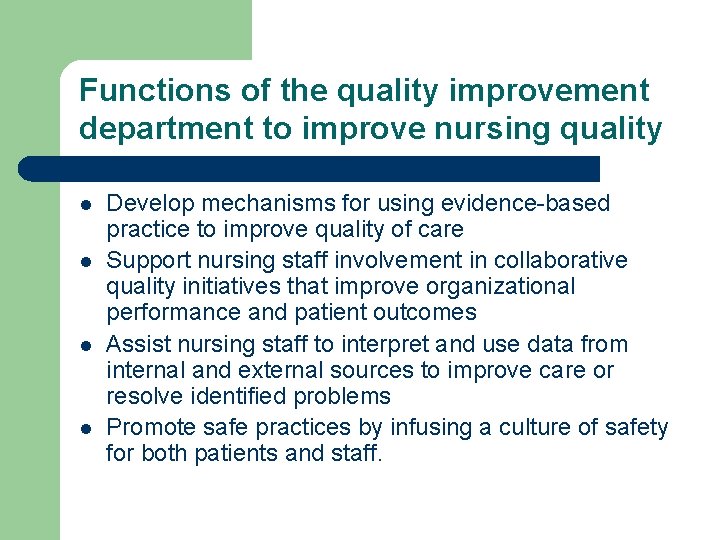 Functions of the quality improvement department to improve nursing quality

- Develop mechanisms for using evidence-based practice to improve quality of care
- Support nursing staff involvement in collaborative quality initiatives that improve organizational performance and patient outcomes
- Assist nursing staff to interpret and use data from internal and external sources to improve care or resolve identified problems
- Promote safe practices by infusing a culture of safety for both patients and staff.